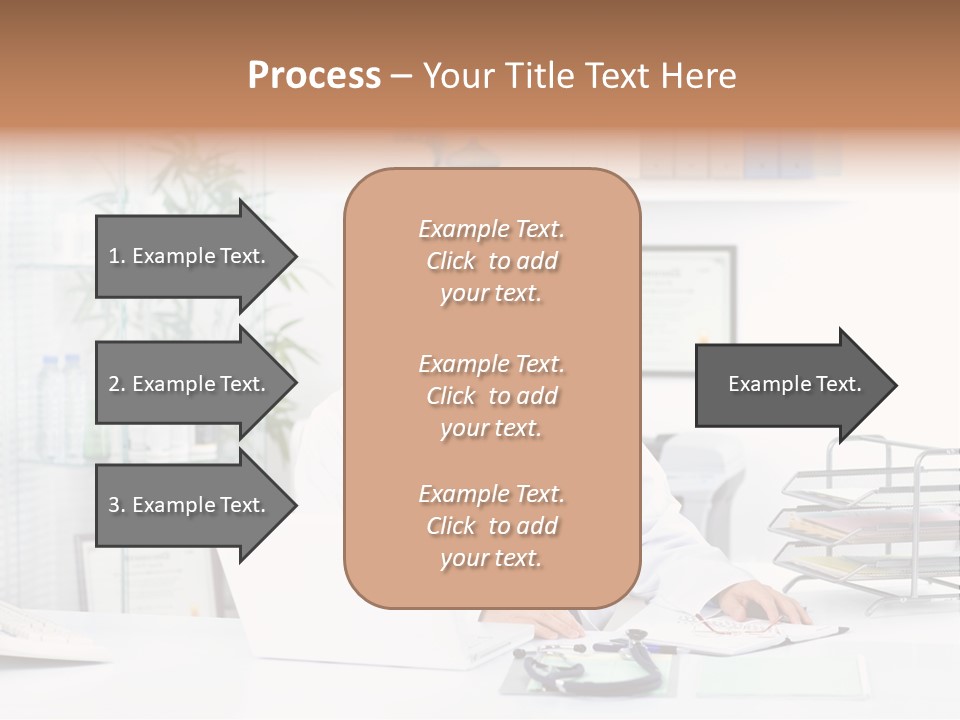 Process – Your Title Text Here

1. Example Text.

2. Example Text.

3. Example Text.

Example Text. Click to add your text.

Example Text. Click to add your text.

Example Text. Click to add your text.

Example Text.